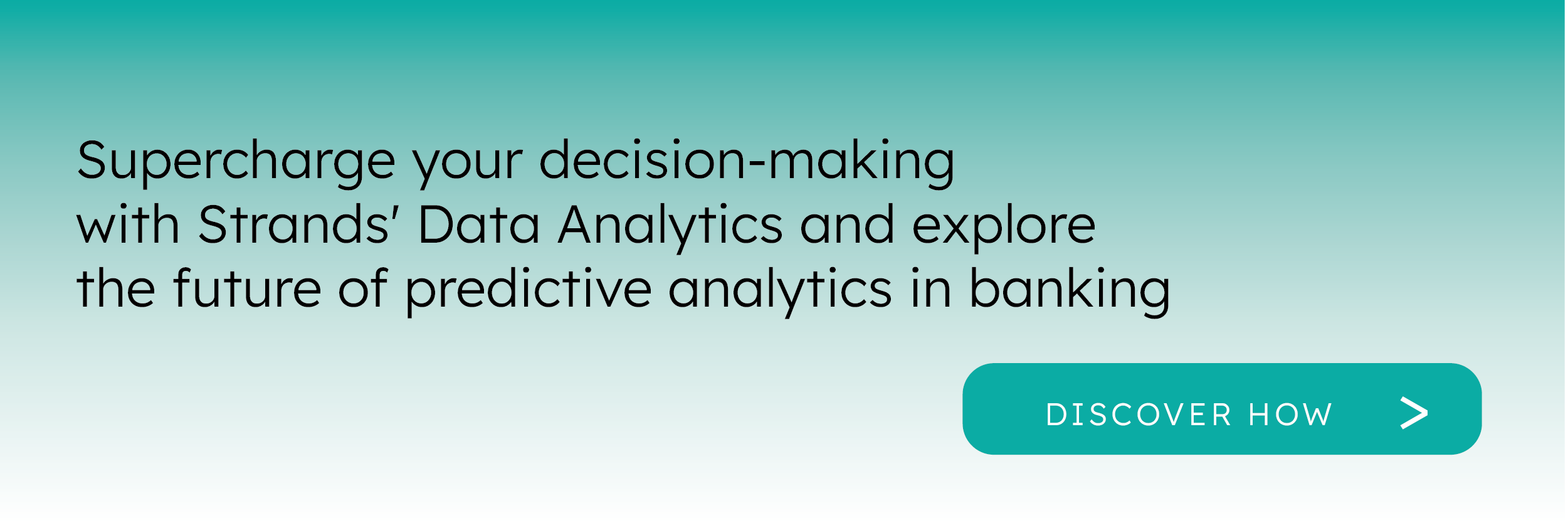 Supercharge your decision-making with Strands' Data Analytics and explore the future of predictive analytics in banking

DISCOVER HOW >